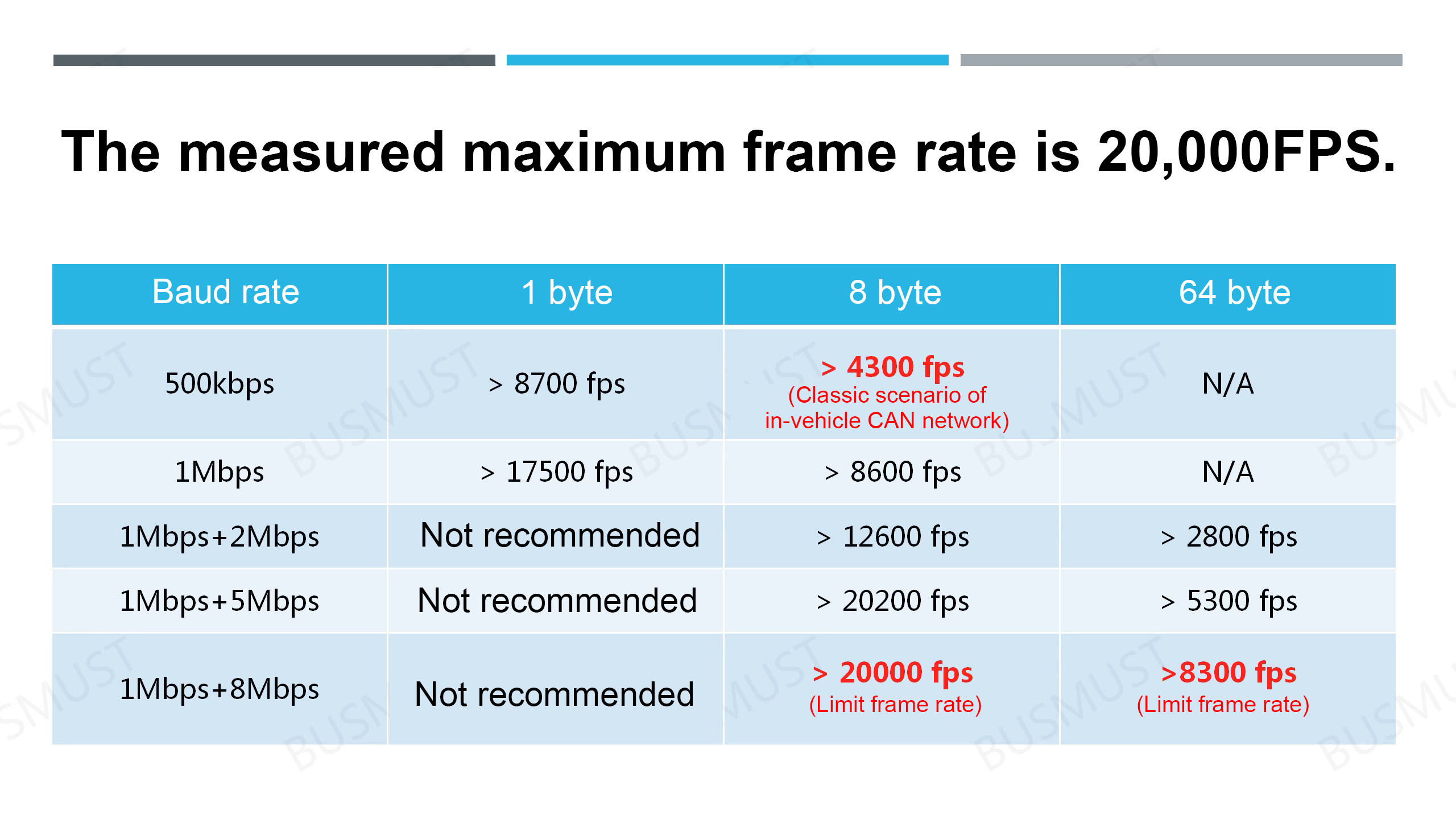 The measured maximum frame rate is 20,000FPS.

| Baud rate | 1 byte | 8 byte | 64 byte |
|---|---|---|---|
| 500kbps | > 8700 fps | > 4300 fps (Classic scenario of in-vehicle CAN network) | N/A |
| 1Mbps | > 17500 fps | > 8600 fps | N/A |
| 1Mbps+2Mbps | Not recommended | > 12600 fps | > 2800 fps |
| 1Mbps+5Mbps | Not recommended | > 20200 fps | > 5300 fps |
| 1Mbps+8Mbps | Not recommended | > 20000 fps (Limit frame rate) | >8300 fps (Limit frame rate) |

BUSMUST